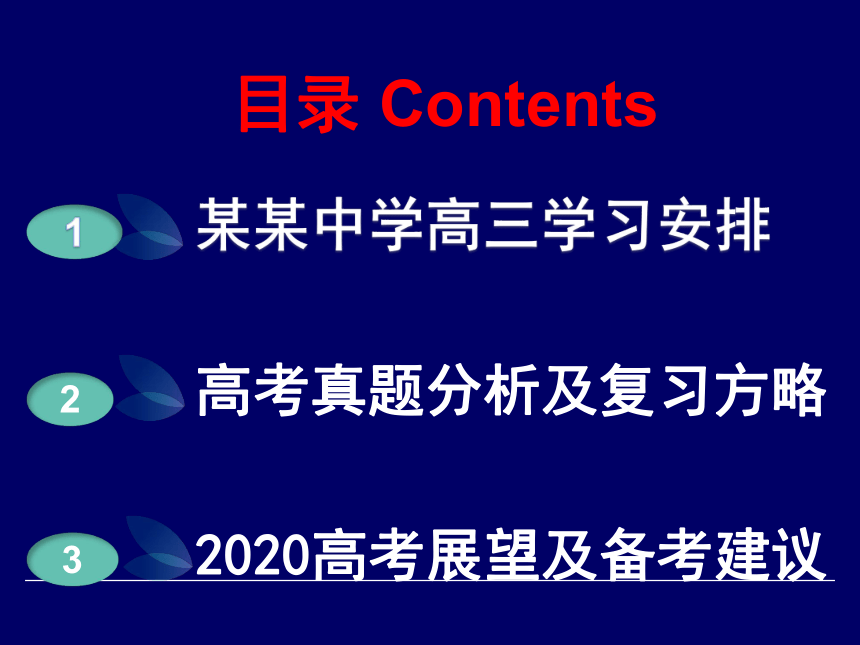 目录 Contents

1 某某中学高三学习安排

2 高考真题分析及复习方略

3 2020高考展望及备考建议